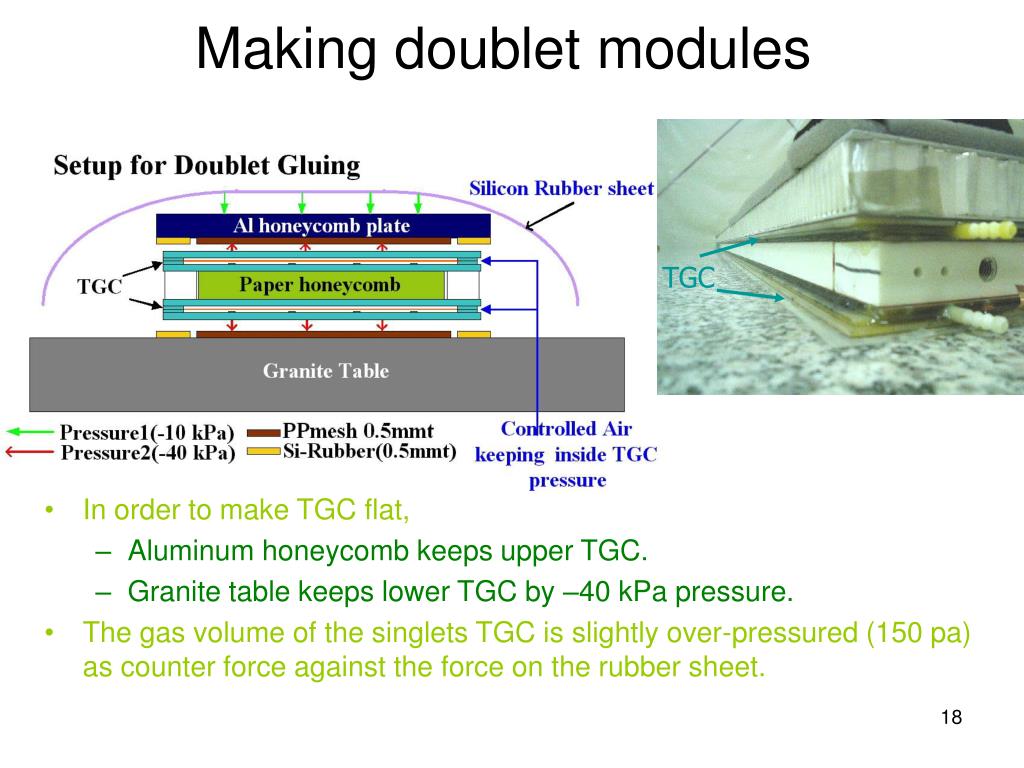 Making doublet modules

Setup for Doublet Gluing

Silicon Rubber sheet

Al honeycomb plate

TGC

Paper honeycomb

Granite Table

Pressure1(-10 kPa)

Pressure2(-40 kPa)

PPmesh 0.5mmt

Si-Rubber(0.5mmt)

Controlled Air keeping inside TGC pressure

TGC

• In order to make TGC flat,
– Aluminum honeycomb keeps upper TGC.
– Granite table keeps lower TGC by –40 kPa pressure.
• The gas volume of the singlets TGC is slightly over-pressured (150 pa) as counter force against the force on the rubber sheet.

18